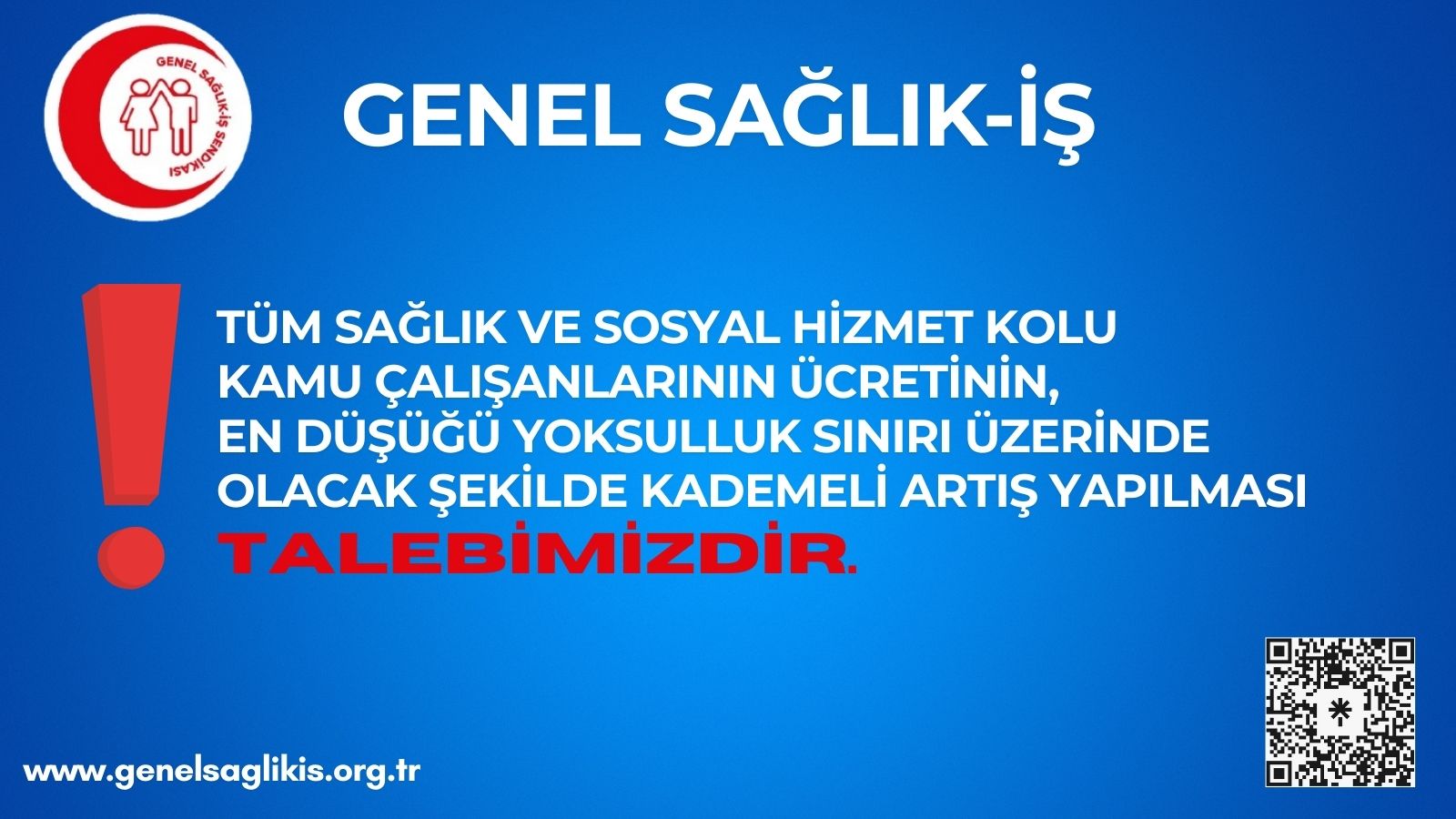 GENEL SAĞLIK-İŞ SENDİKASI

GENEL SAĞLIK-İŞ

TÜM SAĞLIK VE SOSYAL HİZMET KOLU KAMU ÇALIŞANLARININ ÜCRETİNİN, EN DÜŞÜĞÜ YOKSULLUK SINIRI ÜZERİNDE OLACAK ŞEKİLDE KADEMELİ ARTIŞ YAPILMASI TALEBİMİZDİR.

www.genelsaglikis.org.tr